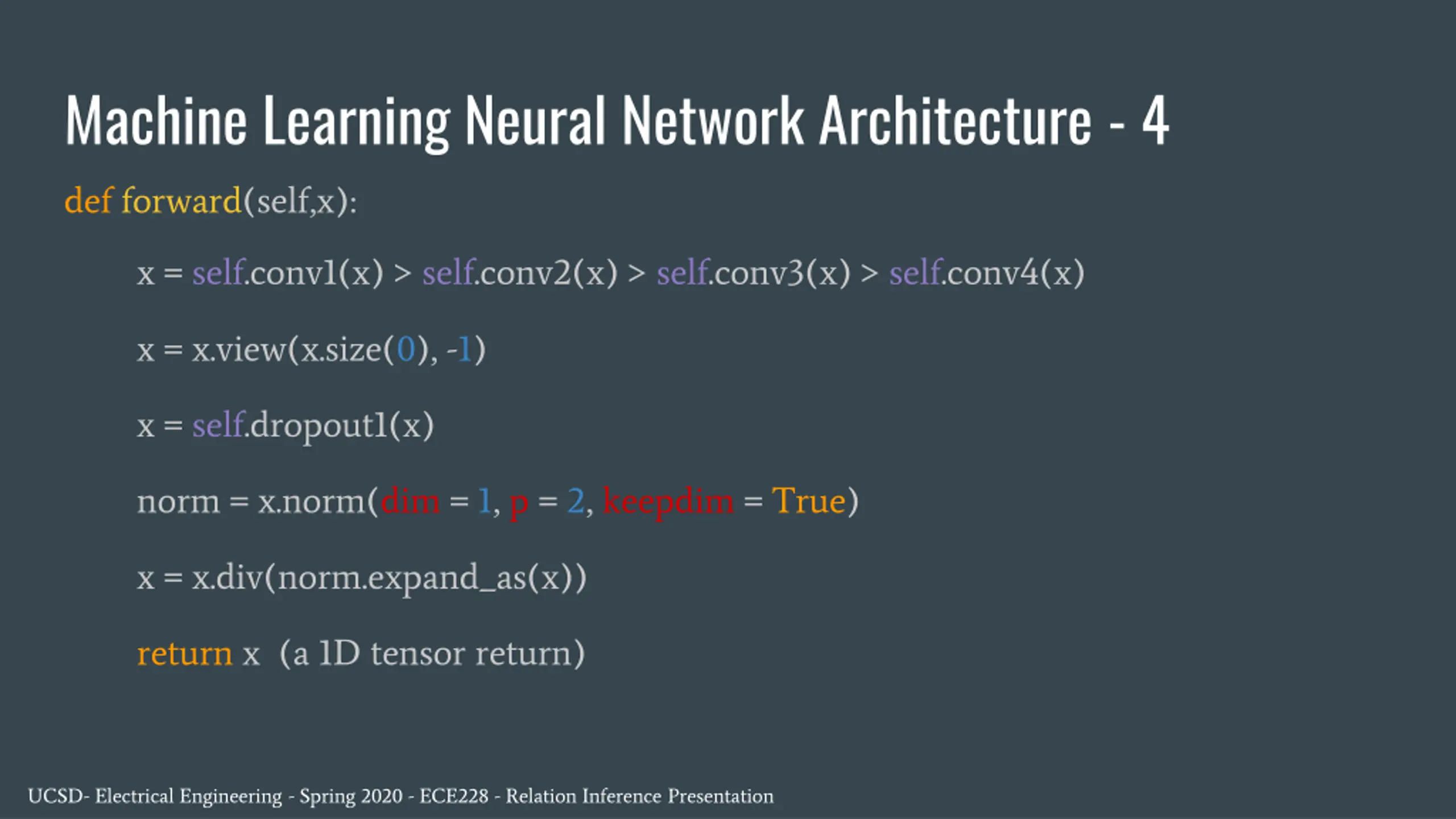 Machine Learning Neural Network Architecture - 4

def forward(self,x):

x = self.conv1(x) > self.conv2(x) > self.conv3(x) > self.conv4(x)

x = x.view(x.size(0), -1)

x = self.dropout1(x)

norm = x.norm(dim = 1, p = 2, keepdim = True)

x = x.div(norm.expand_as(x))

return x (a 1D tensor return)

UCSD- Electrical Engineering - Spring 2020 - ECE228 - Relation Inference Presentation